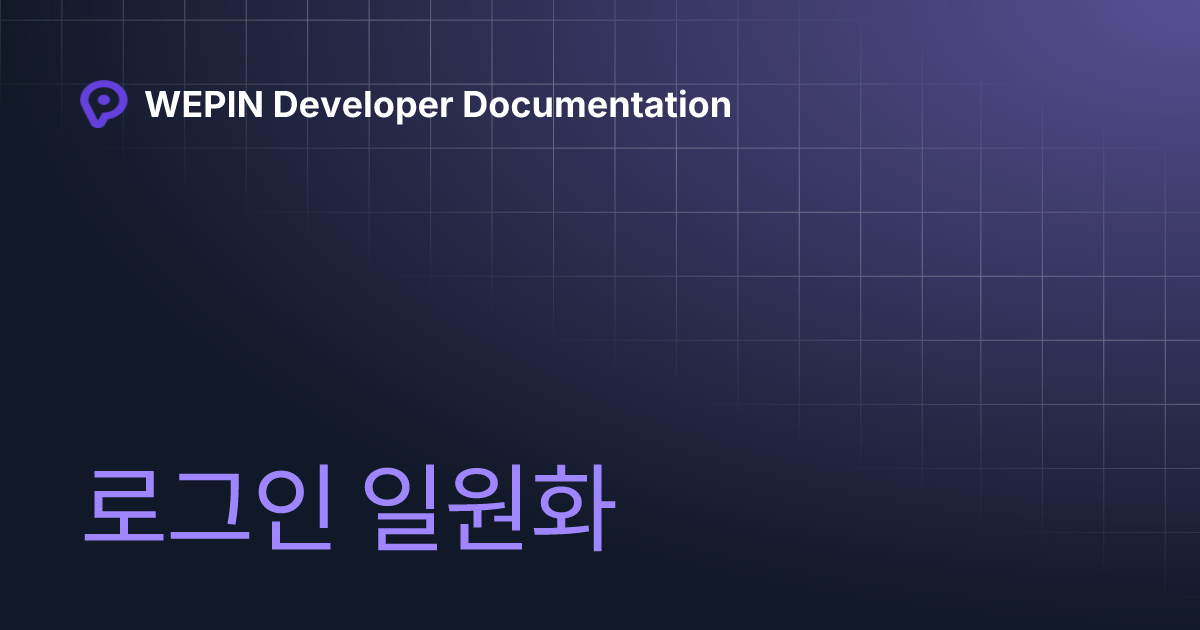 WEPIN Developer Documentation

로그인 일원화